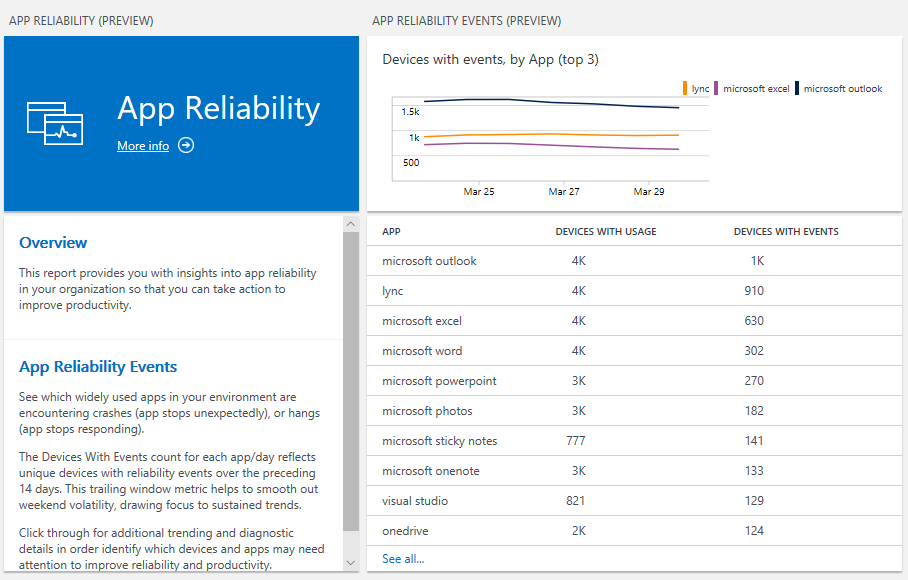 APP RELIABILITY (PREVIEW)

App Reliability

More info

Overview

This report provides you with insights into app reliability in your organization so that you can take action to improve productivity.

App Reliability Events

See which widely used apps in your environment are encountering crashes (app stops unexpectedly), or hangs (app stops responding).

The Devices With Events count for each app/day reflects unique devices with reliability events over the preceding 14 days. This trailing window metric helps to smooth out weekend volatility, drawing focus to sustained trends.

Click through for additional trending and diagnostic details in order identify which devices and apps may need attention to improve reliability and productivity.

APP RELIABILITY EVENTS (PREVIEW)

Devices with events, by App (top 3)

lync microsoft excel microsoft outlook

1.5k
1k
500

Mar 25 Mar 27 Mar 29

| APP | DEVICES WITH USAGE | DEVICES WITH EVENTS |
|---|---|---|
| microsoft outlook | 4K | 1K |
| lync | 4K | 910 |
| microsoft excel | 4K | 630 |
| microsoft word | 4K | 302 |
| microsoft powerpoint | 3K | 270 |
| microsoft photos | 3K | 182 |
| microsoft sticky notes | 777 | 141 |
| microsoft onenote | 3K | 133 |
| visual studio | 821 | 129 |
| onedrive | 2K | 124 |

See all...